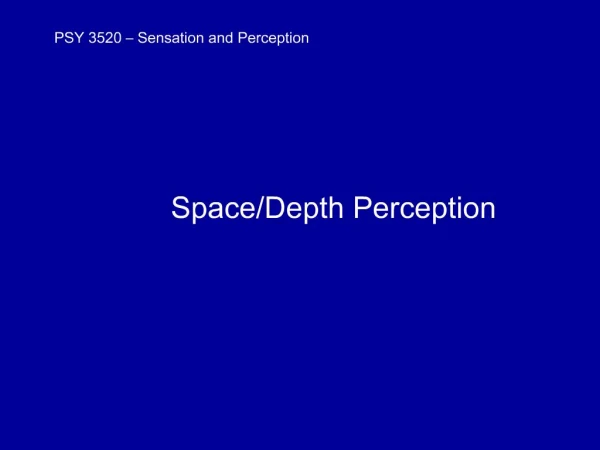 PSY 3520 – Sensation and Perception

Space/Depth Perception